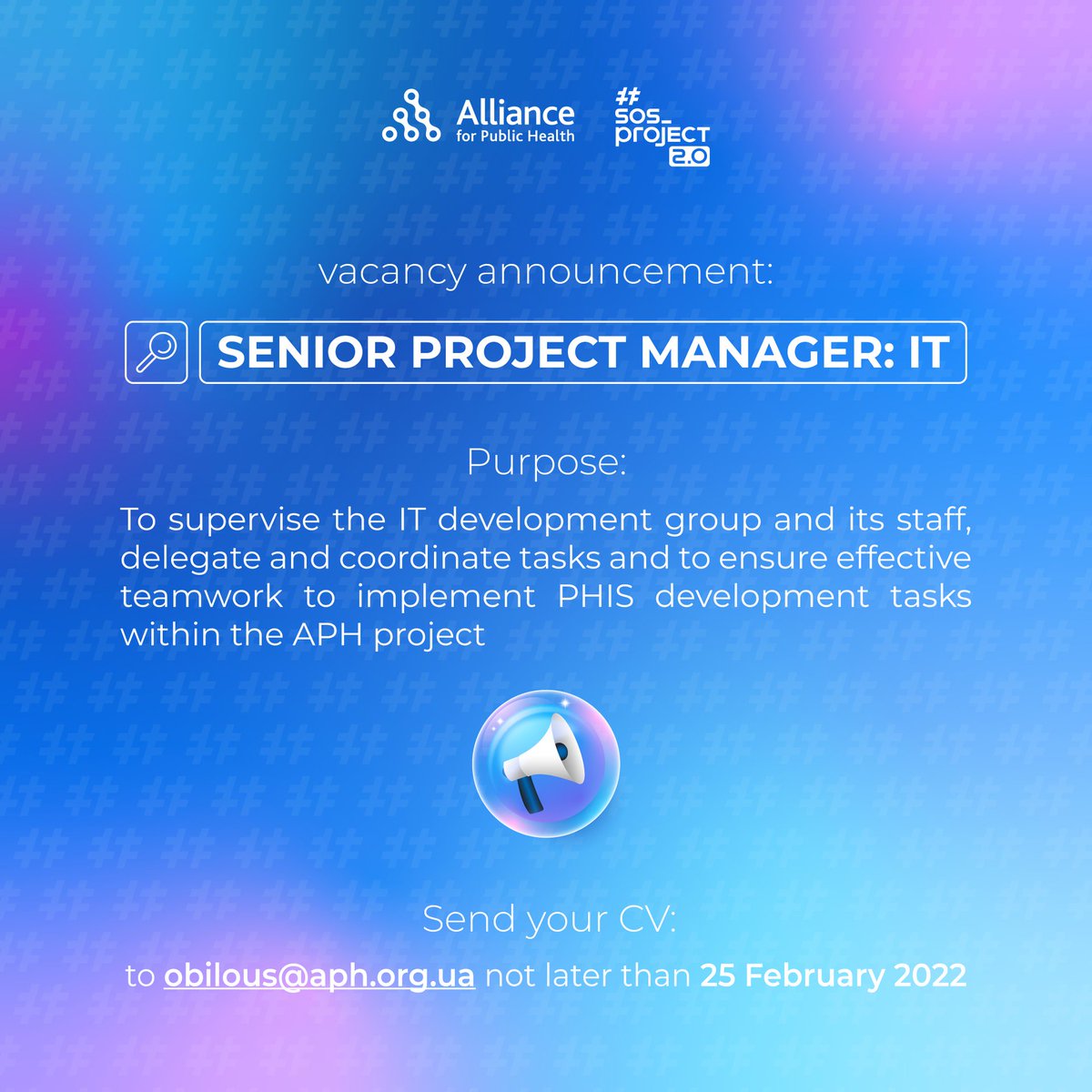 Alliance for Public Health

#sos_project 2.0

vacancy announcement:

SENIOR PROJECT MANAGER: IT

Purpose:

To supervise the IT development group and its staff, delegate and coordinate tasks and to ensure effective teamwork to implement PHIS development tasks within the APH project

Send your CV:

to obilous@aph.org.ua not later than 25 February 2022